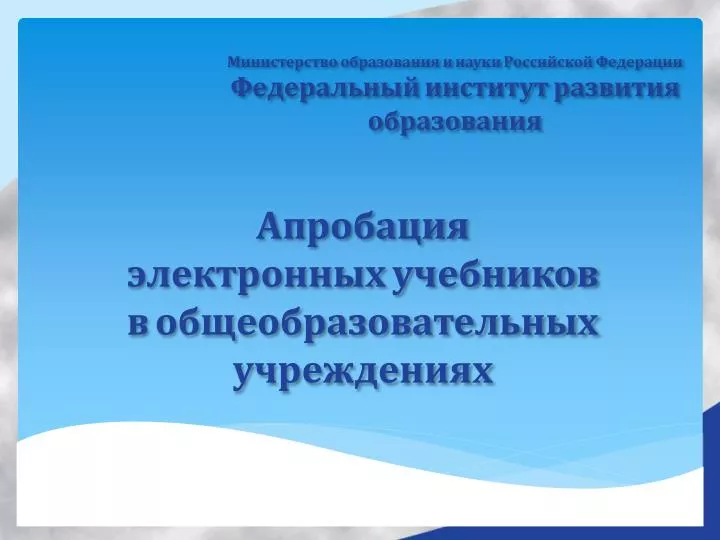 Министерство образования и науки Российской Федерации
Федеральный институт развития образования

Апробация электронных учебников в общеобразовательных учреждениях